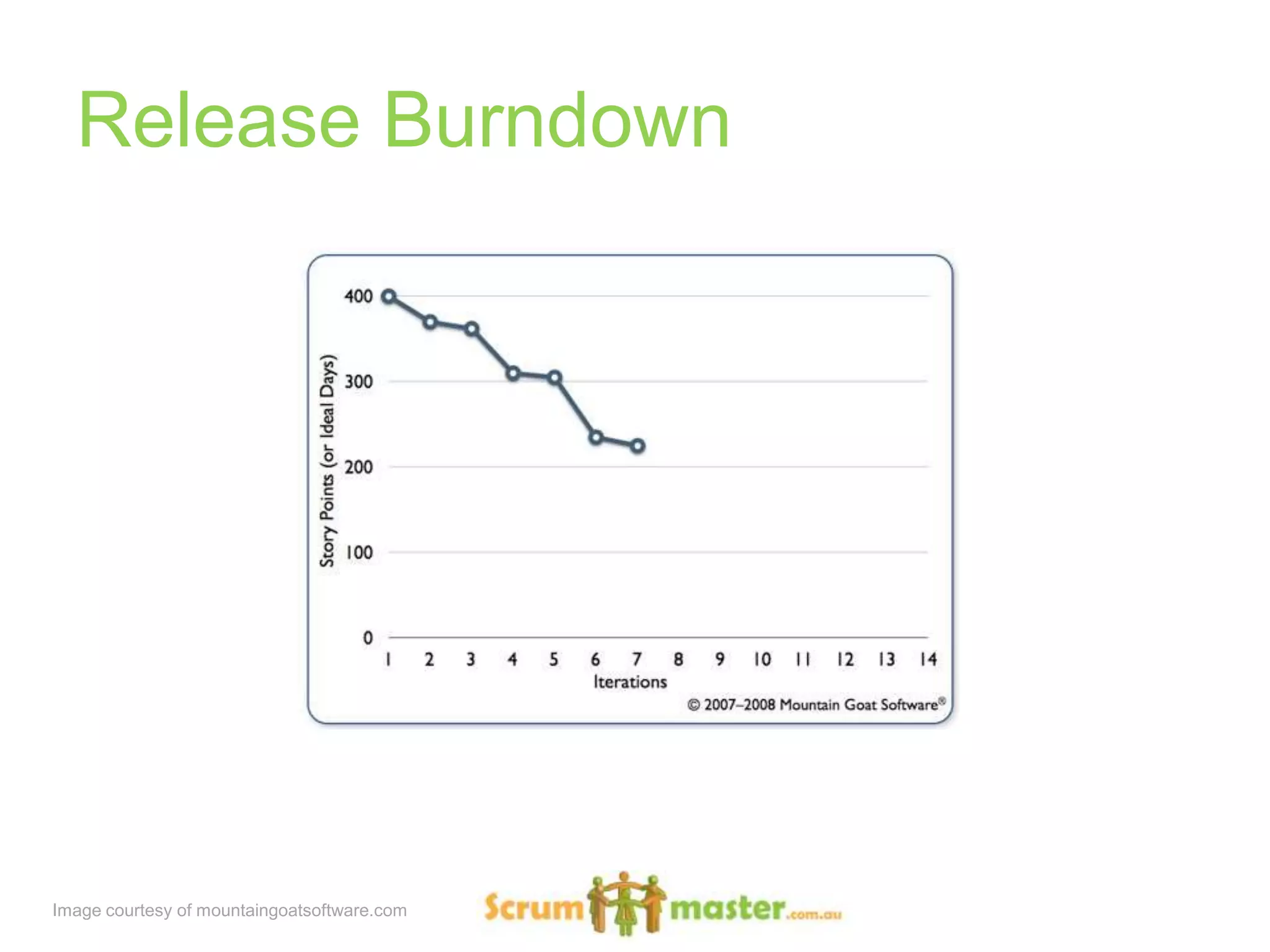 Release Burndown

Story Points (or Ideal Days)

400
300
200
100
0

1 2 3 4 5 6 7 8 9 10 11 12 13 14

Iterations

© 2007–2008 Mountain Goat Software®

Image courtesy of mountaingoatsoftware.com

Scrum master.com.au